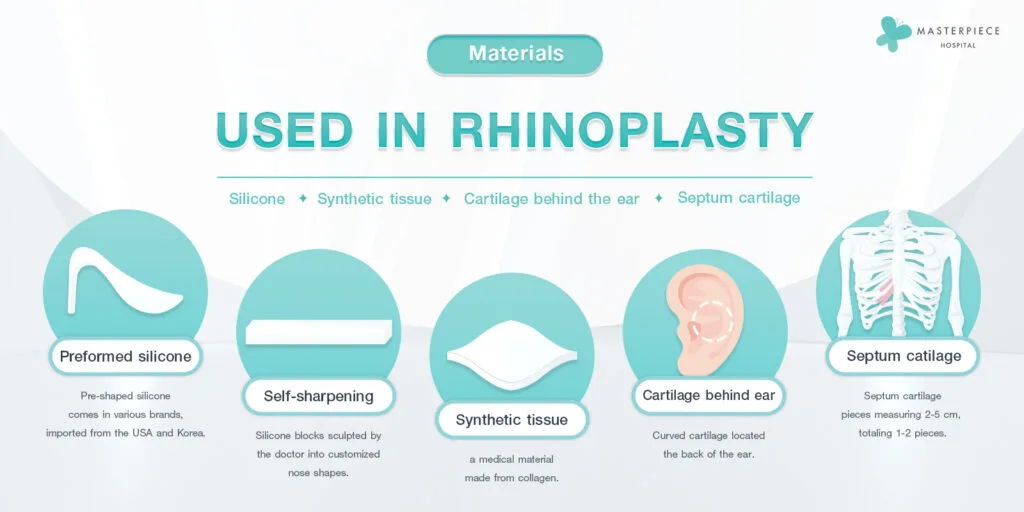 MASTERPIECE
HOSPITAL

Materials

USED IN RHINOPLASTY

Silicone ✦ Synthetic tissue ✦ Cartilage behind the ear ✦ Septum cartilage

Preformed silicone

Pre-shaped silicone comes in various brands, imported from the USA and Korea.

Self-sharpening

Silicone blocks sculpted by the doctor into customized nose shapes.

Synthetic tissue

a medical material made from collagen.

Cartilage behind ear

Curved cartilage located the back of the ear.

Septum catilage

Septum cartilage pieces measuring 2-5 cm, totaling 1-2 pieces.